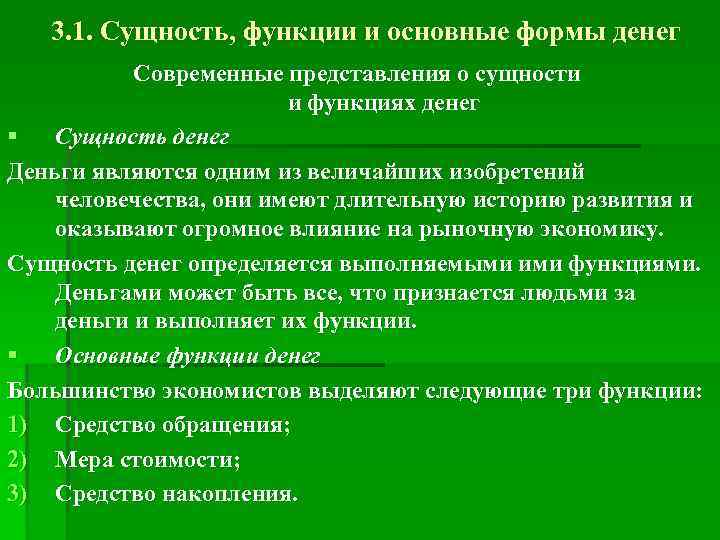 3.1. Сущность, функции и основные формы денег

Современные представления о сущности и функциях денег

▪ Сущность денег

Деньги являются одним из величайших изобретений человечества, они имеют длительную историю развития и оказывают огромное влияние на рыночную экономику.

Сущность денег определяется выполняемыми ими функциями. Деньгами может быть все, что признается людьми за деньги и выполняет их функции.

▪ Основные функции денег

Большинство экономистов выделяют следующие три функции:

1) Средство обращения;

2) Мера стоимости;

3) Средство накопления.